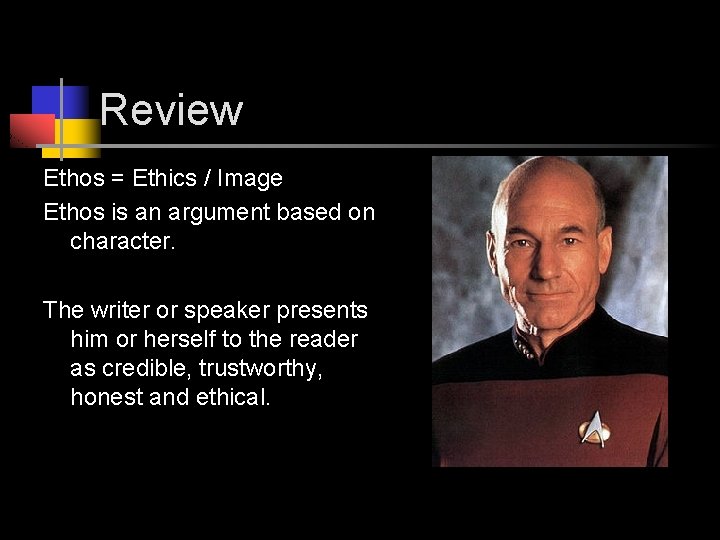 Review

Ethos = Ethics / Image

Ethos is an argument based on character.

The writer or speaker presents him or herself to the reader as credible, trustworthy, honest and ethical.